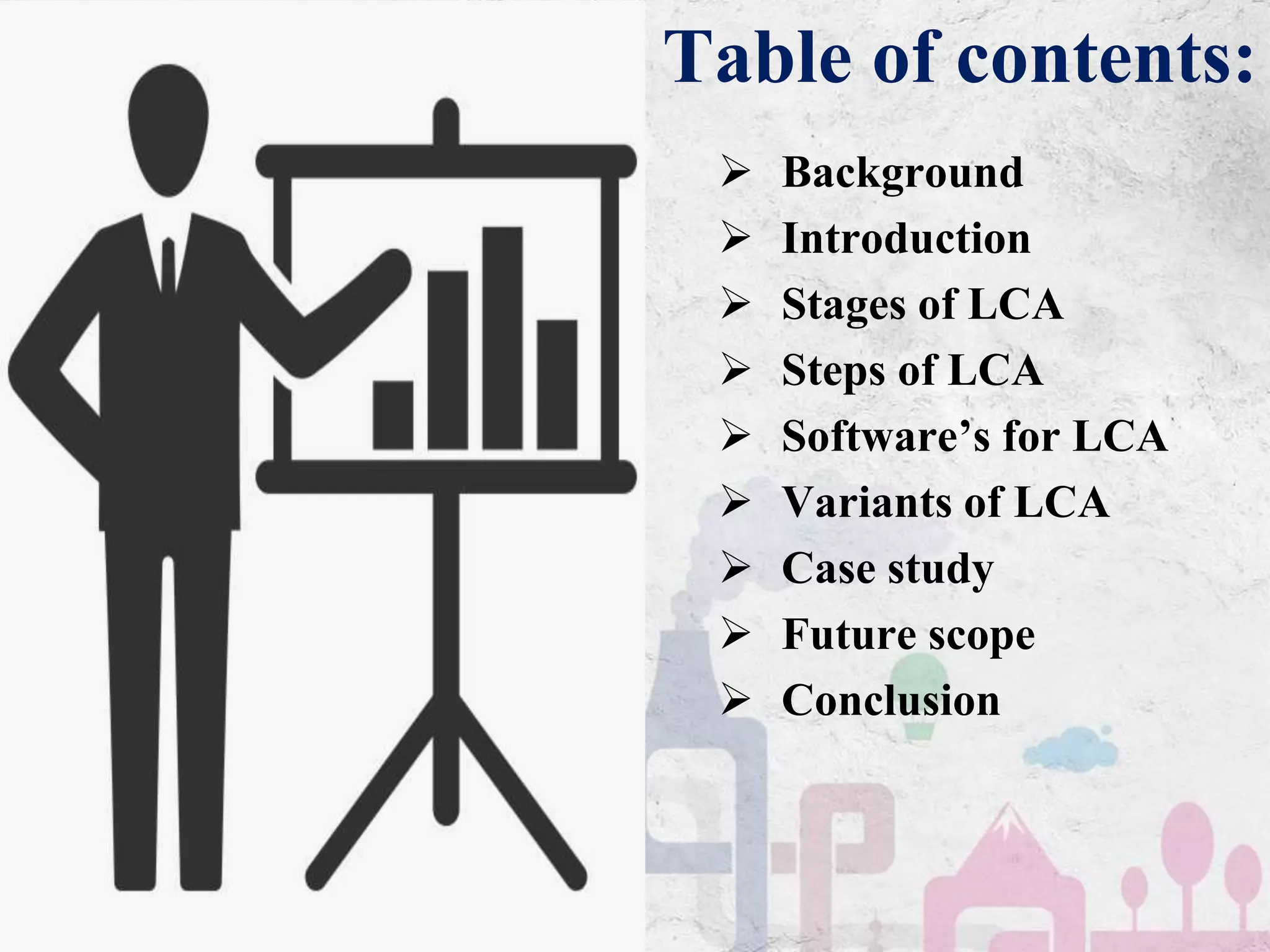 Table of contents:

➢ Background
➢ Introduction
➢ Stages of LCA
➢ Steps of LCA
➢ Software’s for LCA
➢ Variants of LCA
➢ Case study
➢ Future scope
➢ Conclusion